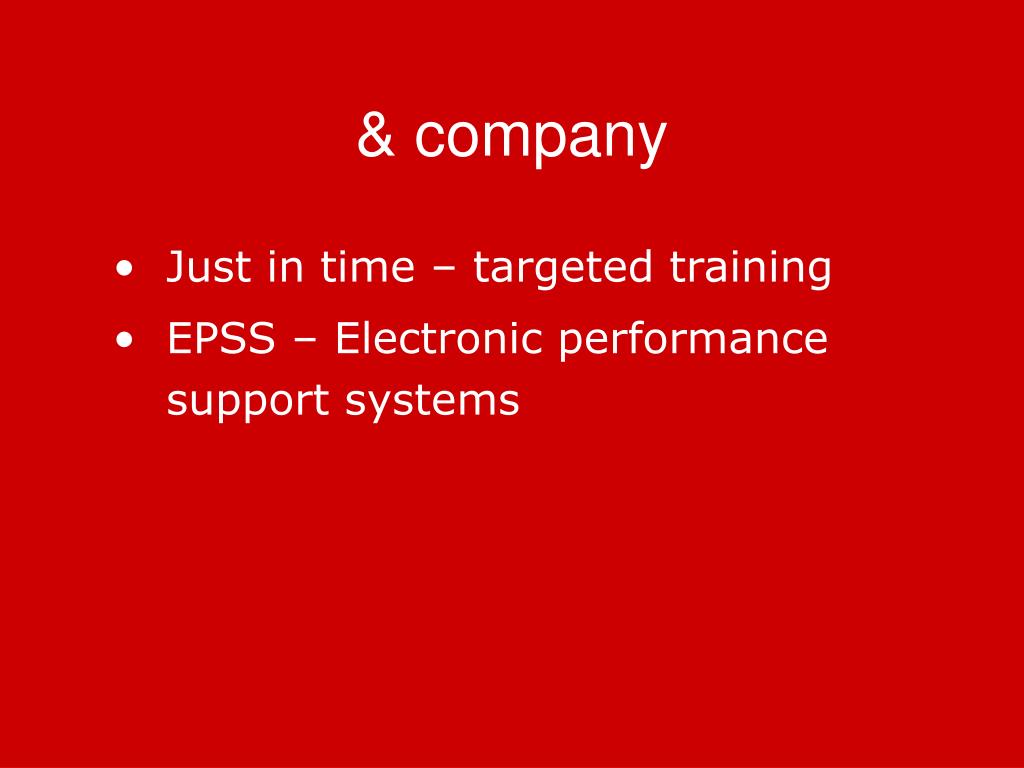 & company

• Just in time – targeted training
• EPSS – Electronic performance support systems